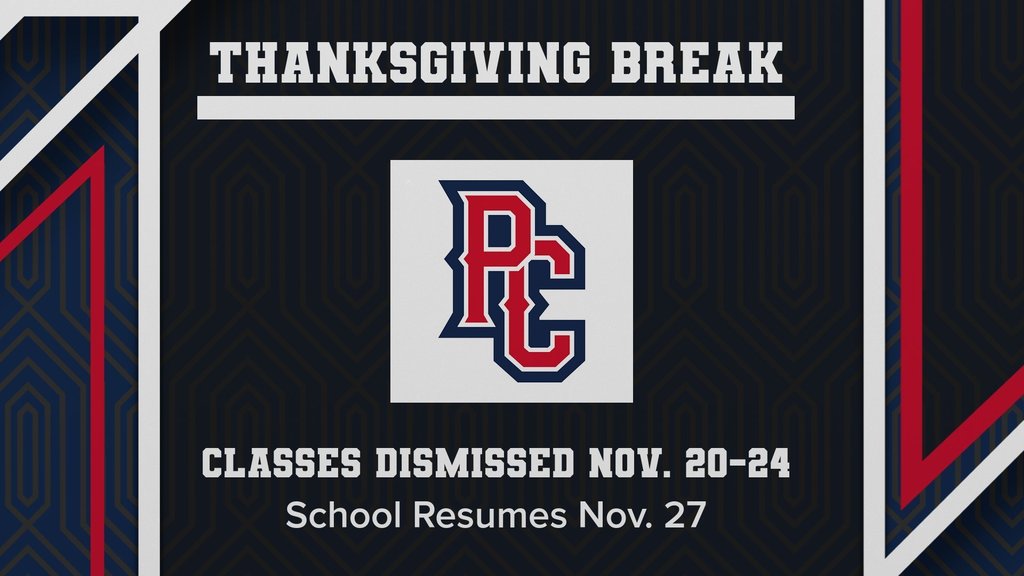 THANKSGIVING BREAK

PC

CLASSES DISMISSED NOV. 20-24

School Resumes Nov. 27